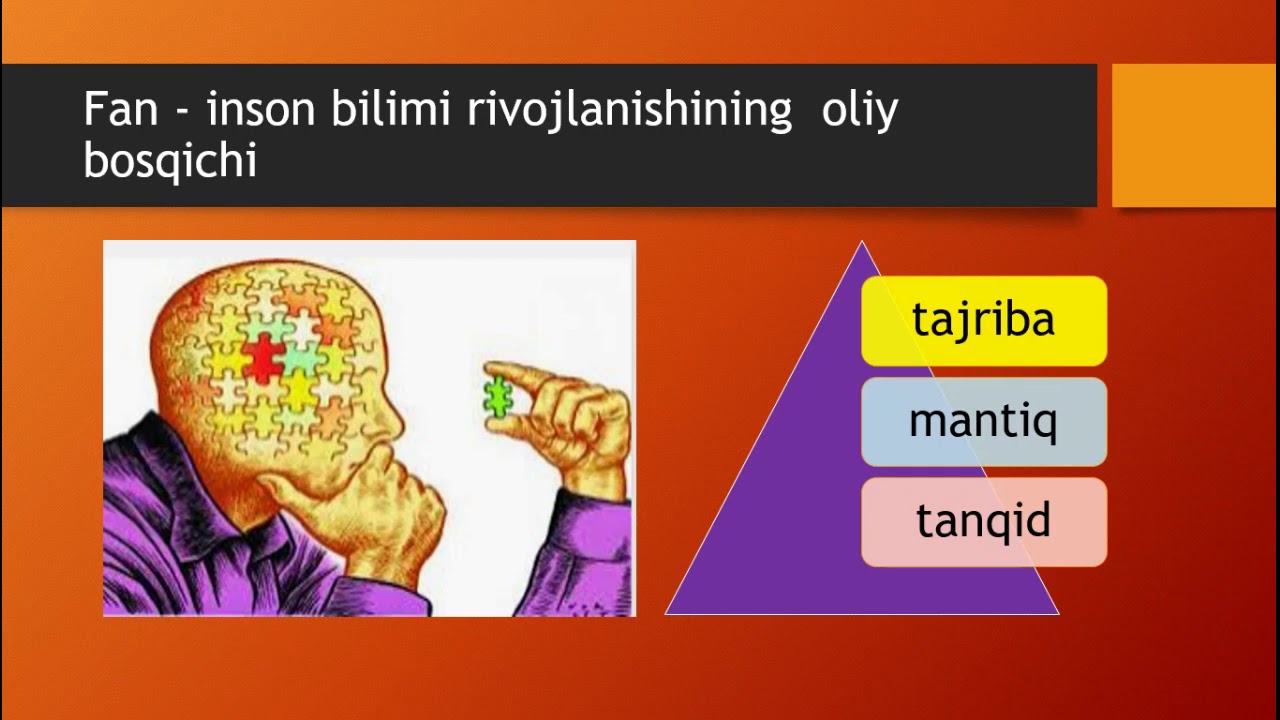 Fan - inson bilimi rivojlanishining oliy bosqichi

tajriba

mantiq

tanqid